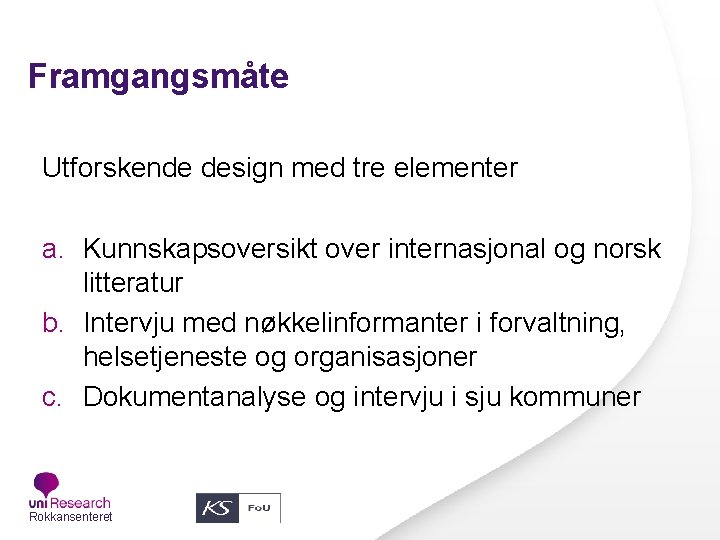 Framgangsmåte

Utforskende design med tre elementer

a. Kunnskapsoversikt over internasjonal og norsk litteratur
b. Intervju med nøkkelinformanter i forvaltning, helsetjeneste og organisasjoner
c. Dokumentanalyse og intervju i sju kommuner

uni Research
Rokkansenteret

KS FoU